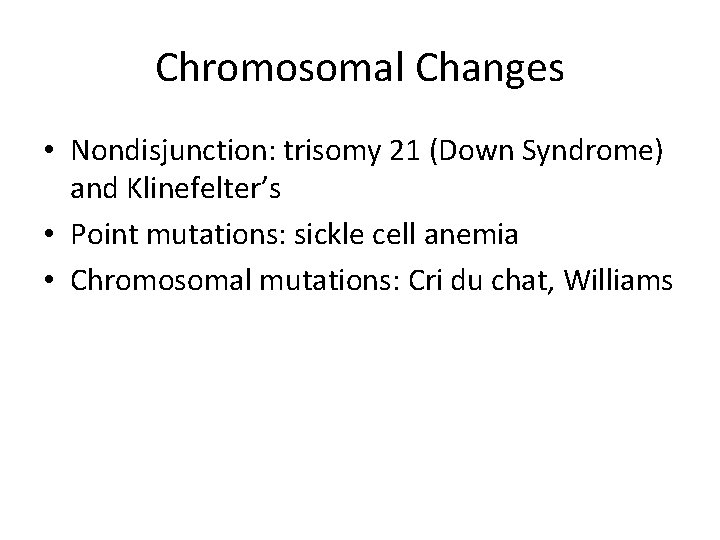 Chromosomal Changes

• Nondisjunction: trisomy 21 (Down Syndrome) and Klinefelter’s
• Point mutations: sickle cell anemia
• Chromosomal mutations: Cri du chat, Williams